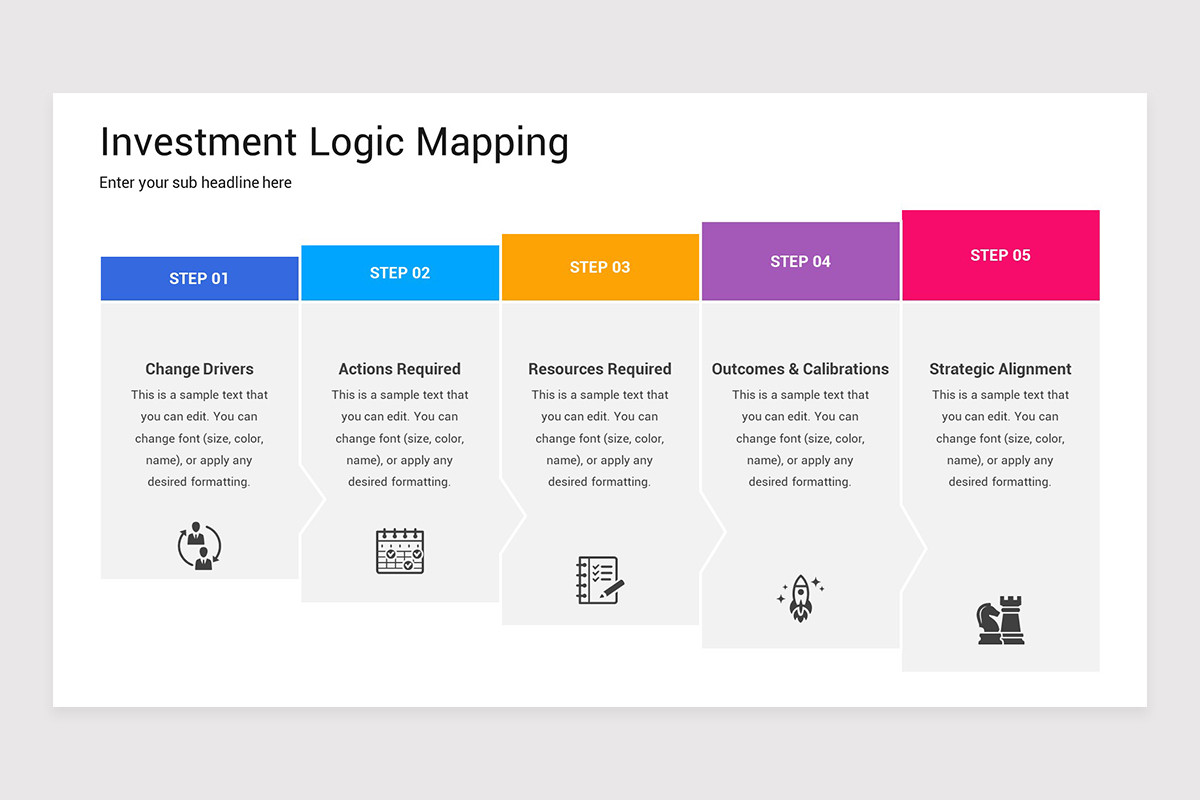 Investment Logic Mapping

Enter your sub headline here

STEP 01

Change Drivers

This is a sample text that you can edit. You can change font (size, color, name), or apply any desired formatting.

STEP 02

Actions Required

This is a sample text that you can edit. You can change font (size, color, name), or apply any desired formatting.

STEP 03

Resources Required

This is a sample text that you can edit. You can change font (size, color, name), or apply any desired formatting.

STEP 04

Outcomes & Calibrations

This is a sample text that you can edit. You can change font (size, color, name), or apply any desired formatting.

STEP 05

Strategic Alignment

This is a sample text that you can edit. You can change font (size, color, name), or apply any desired formatting.